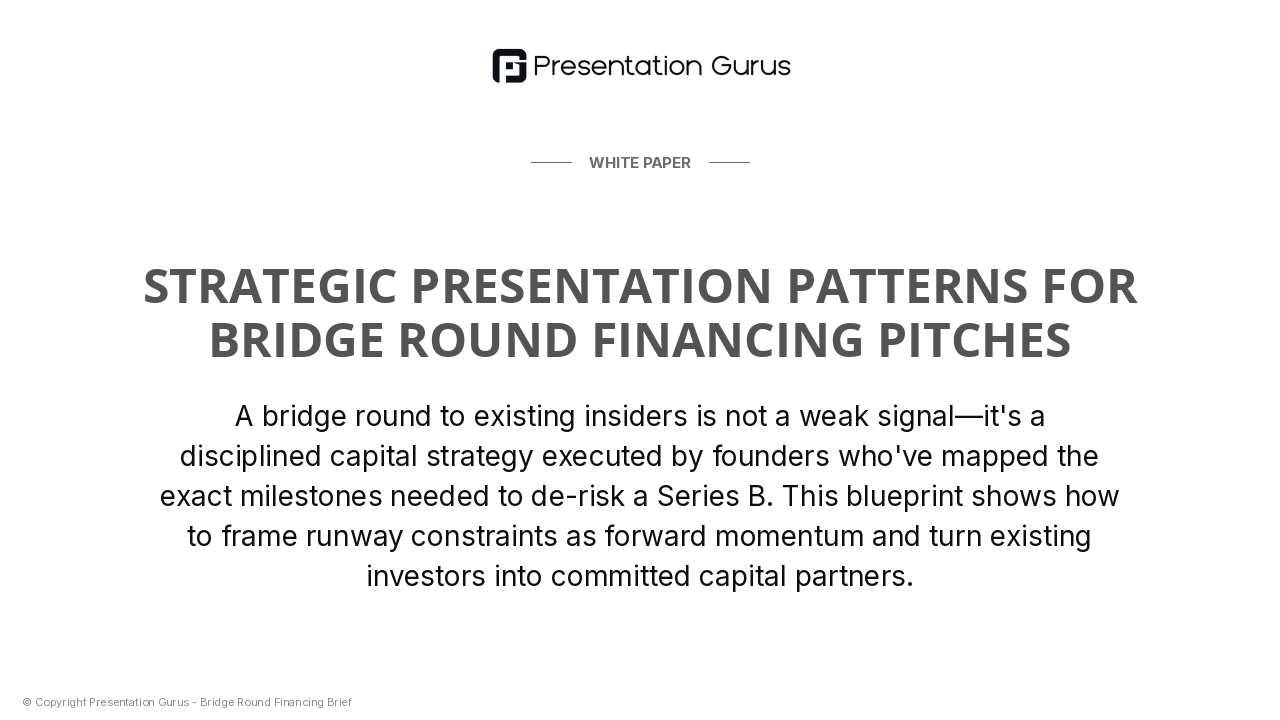 Presentation Gurus

WHITE PAPER

STRATEGIC PRESENTATION PATTERNS FOR BRIDGE ROUND FINANCING PITCHES

A bridge round to existing insiders is not a weak signal—it's a disciplined capital strategy executed by founders who've mapped the exact milestones needed to de-risk a Series B. This blueprint shows how to frame runway constraints as forward momentum and turn existing investors into committed capital partners.

© Copyright Presentation Gurus - Bridge Round Financing Brief